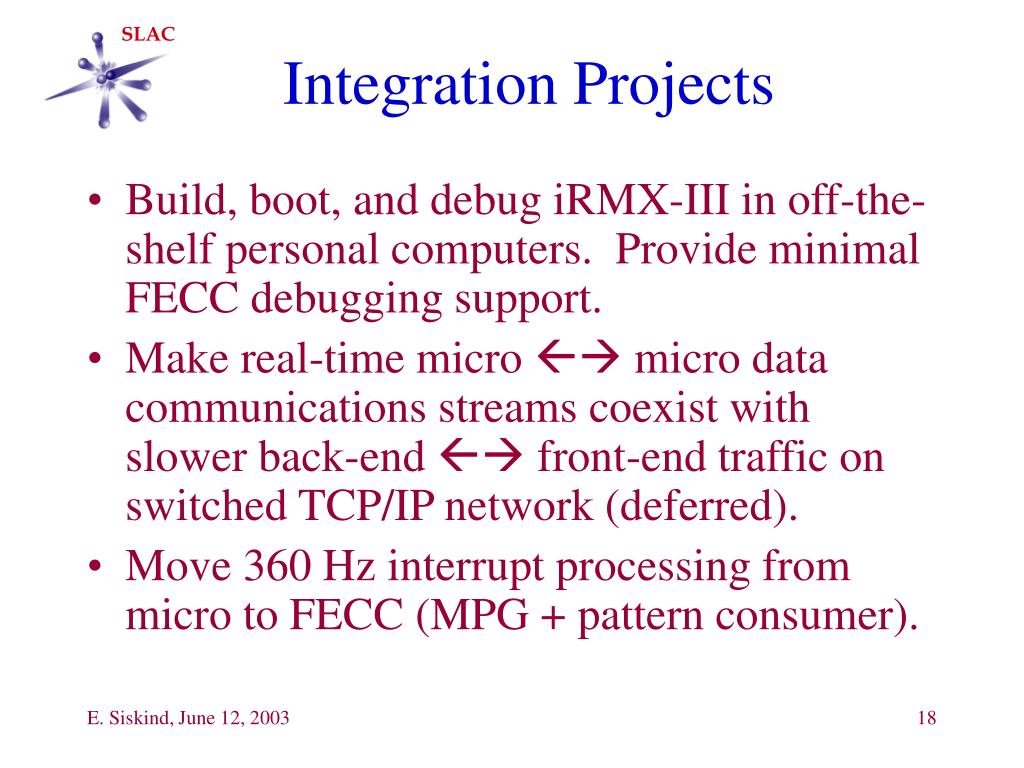 SLAC

Integration Projects

• Build, boot, and debug iRMX-III in off-the-shelf personal computers. Provide minimal FECC debugging support.
• Make real-time micro ←→ micro data communications streams coexist with slower back-end ←→ front-end traffic on switched TCP/IP network (deferred).
• Move 360 Hz interrupt processing from micro to FECC (MPG + pattern consumer).

E. Siskind, June 12, 2003

18